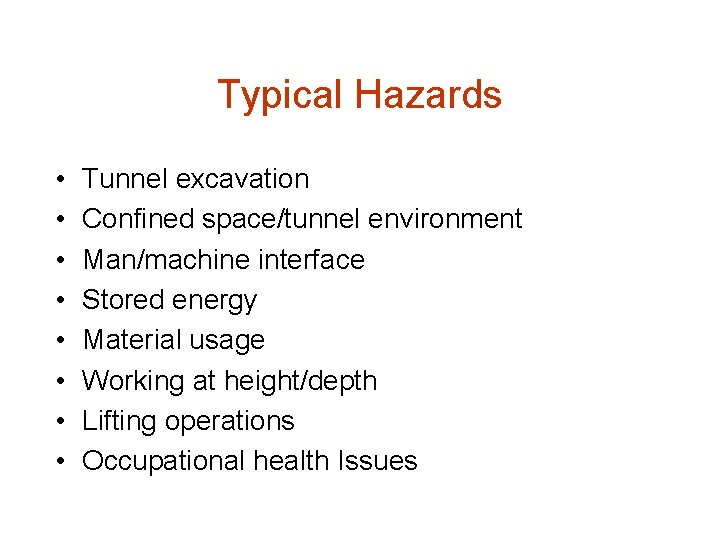 Typical Hazards

• Tunnel excavation
• Confined space/tunnel environment
• Man/machine interface
• Stored energy
• Material usage
• Working at height/depth
• Lifting operations
• Occupational health Issues